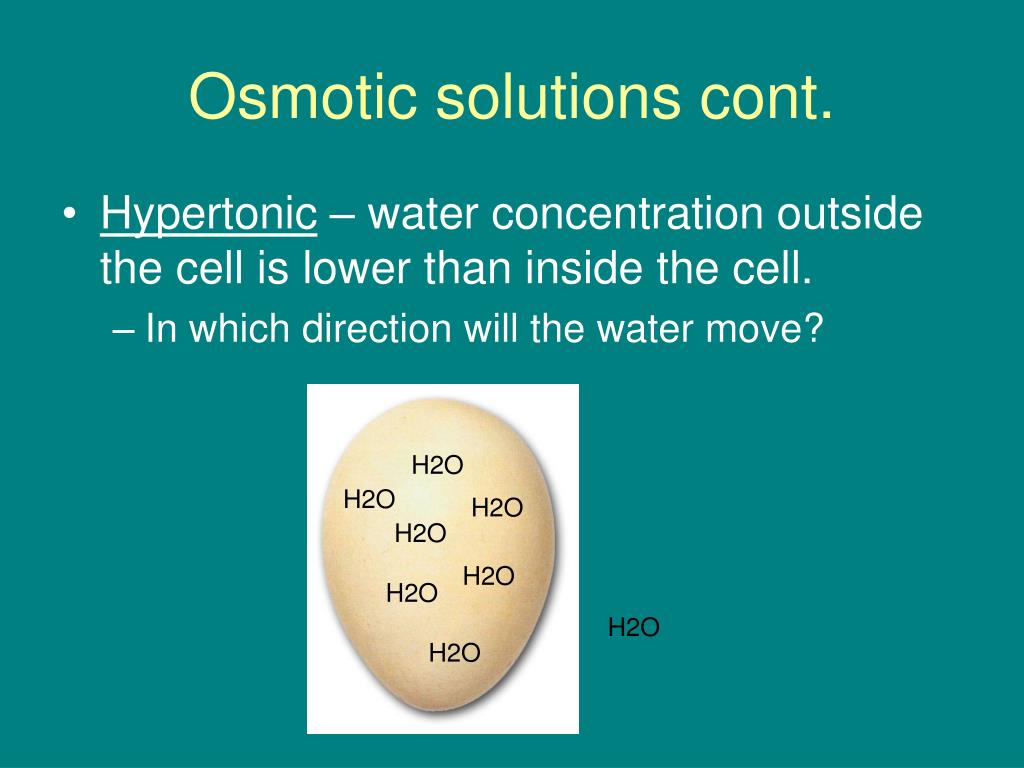 Osmotic solutions cont.

• Hypertonic – water concentration outside the cell is lower than inside the cell.

– In which direction will the water move?

H2O
H2O
H2O
H2O
H2O
H2O
H2O

H2O